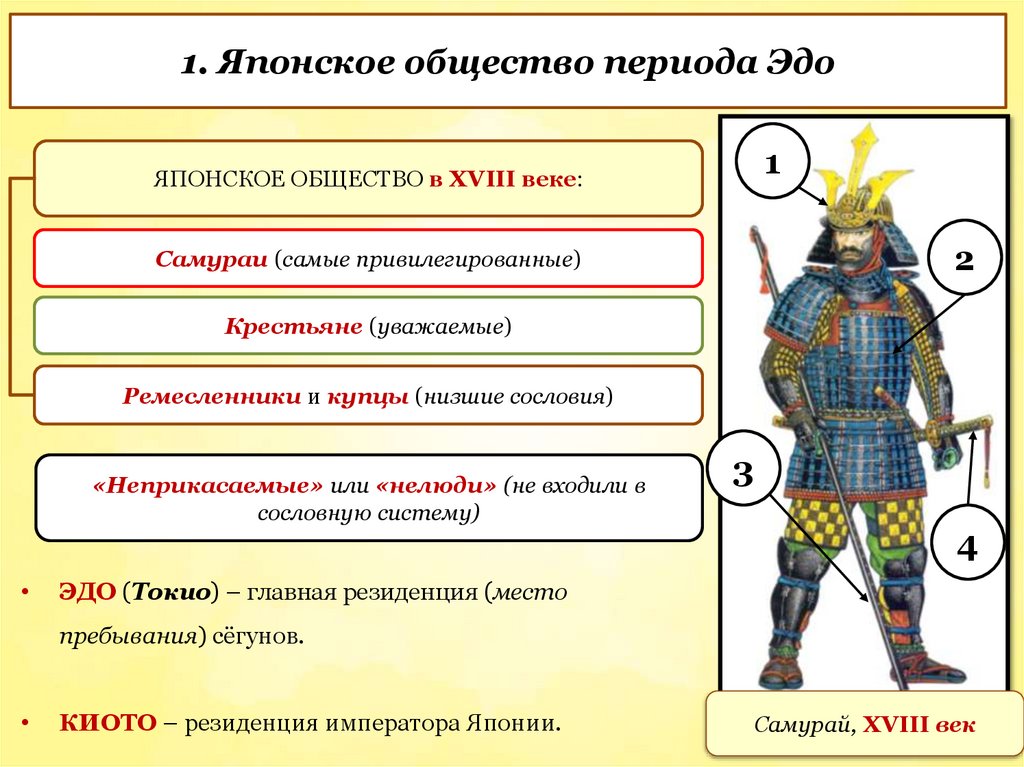 1. Японское общество периода Эдо

ЯПОНСКОЕ ОБЩЕСТВО в XVIII веке:

Самураи (самые привилегированные)

Крестьяне (уважаемые)

Ремесленники и купцы (низшие сословия)

«Неприкасаемые» или «нелюди» (не входили в сословную систему)

• ЭДО (Токио) – главная резиденция (место пребывания) сёгунов.

• КИОТО – резиденция императора Японии.

1

2

3

4

Самурай, XVIII век